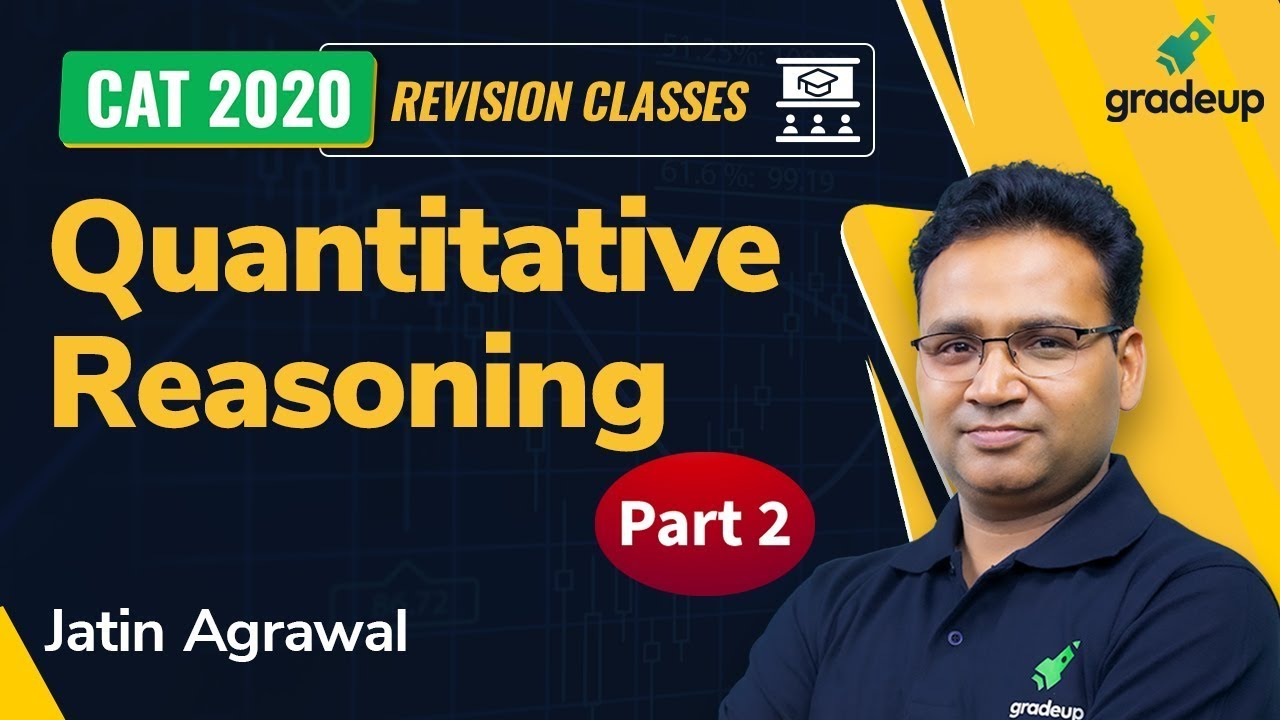 CAT 2020 REVISION CLASSES

gradeup

Quantitative Reasoning

Part 2

Jatin Agrawal

gradeup